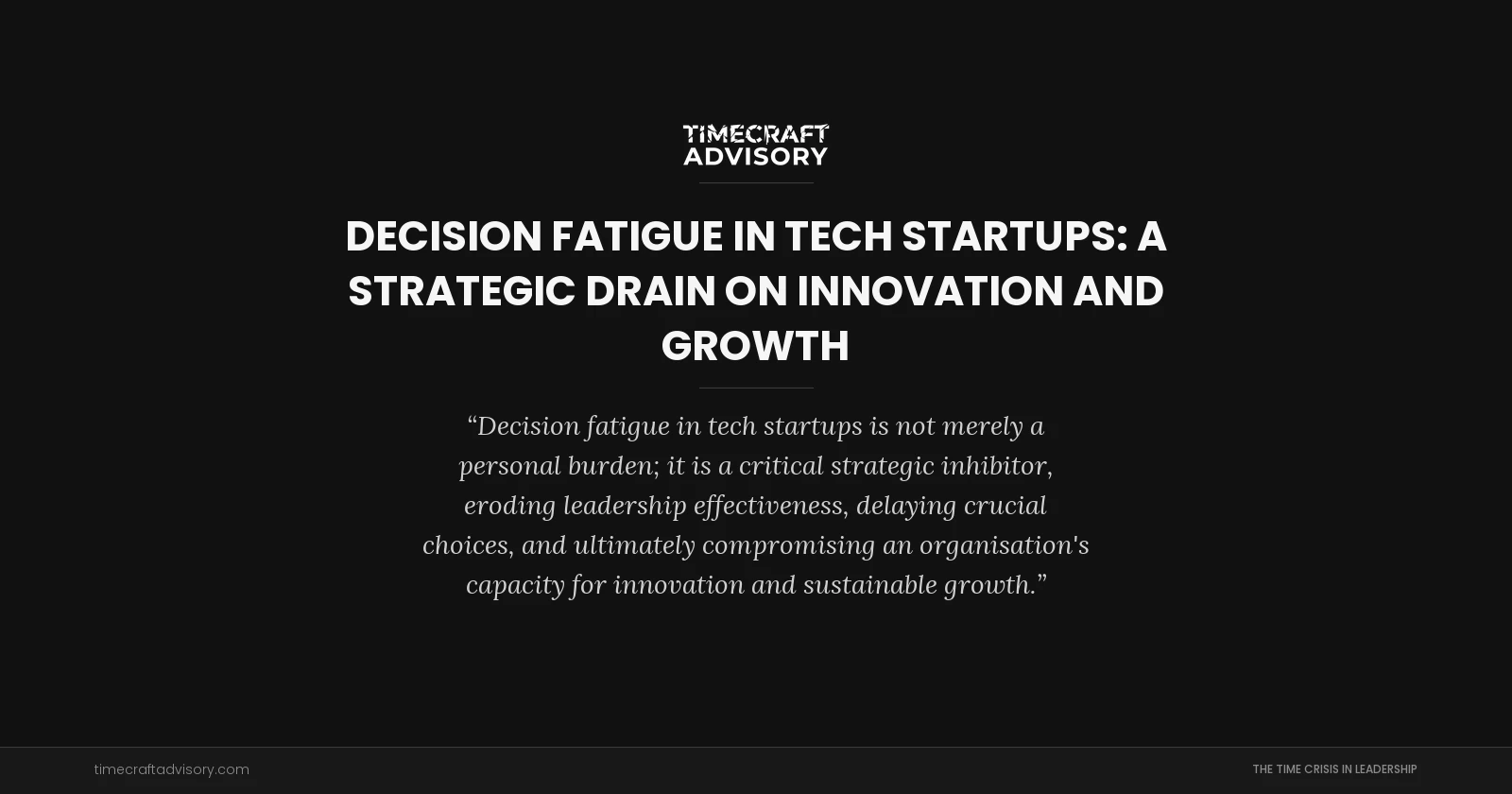 TIMECRAFT ADVISORY

DECISION FATIGUE IN TECH STARTUPS: A STRATEGIC DRAIN ON INNOVATION AND GROWTH

“Decision fatigue in tech startups is not merely a personal burden; it is a critical strategic inhibitor, eroding leadership effectiveness, delaying crucial choices, and ultimately compromising an organisation's capacity for innovation and sustainable growth.”

timecraftadvisory.com

THE TIME CRISIS IN LEADERSHIP